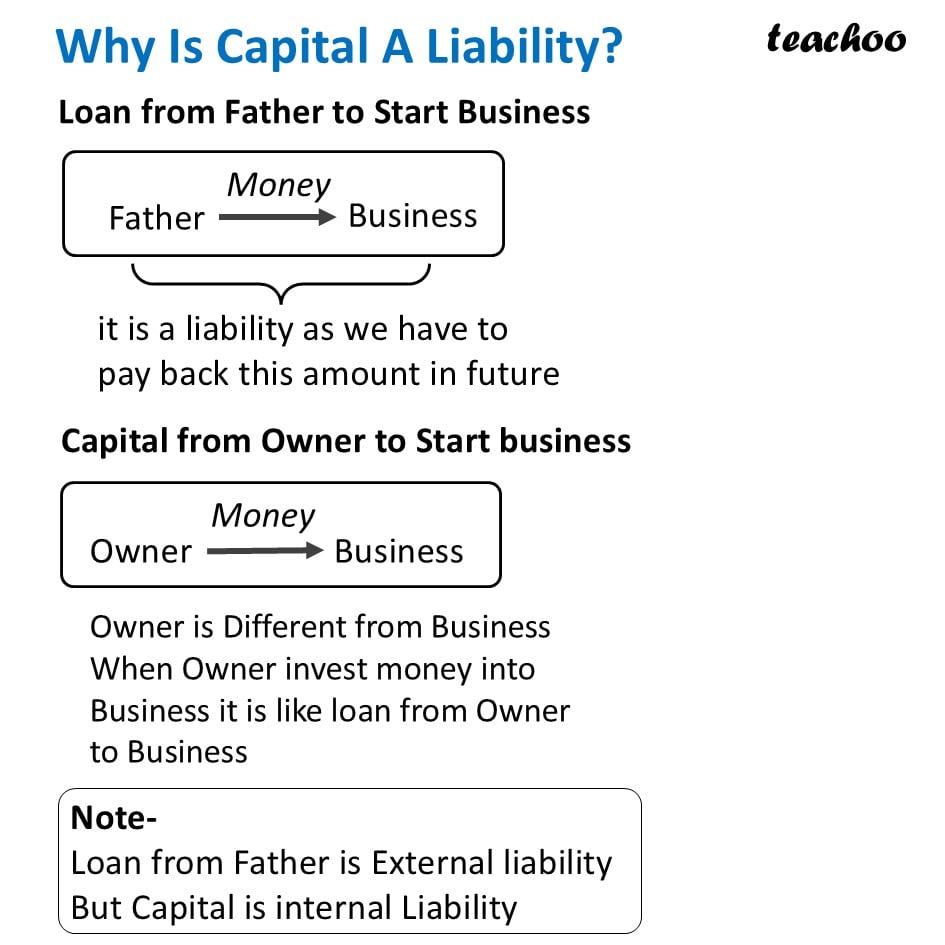 Why Is Capital A Liability?

teachoo

Loan from Father to Start Business

Money
Father → Business

it is a liability as we have to pay back this amount in future

Capital from Owner to Start business

Money
Owner → Business

Owner is Different from Business
When Owner invest money into Business it is like loan from Owner to Business

Note-
Loan from Father is External liability
But Capital is internal Liability